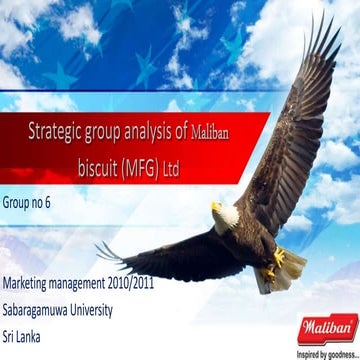 Strategic group analysis of Maliban biscuit (MFG) Ltd

Group no 6

Marketing management 2010/2011

Sabaragamuwa University

Sri Lanka

Maliban

Inspired by goodness...